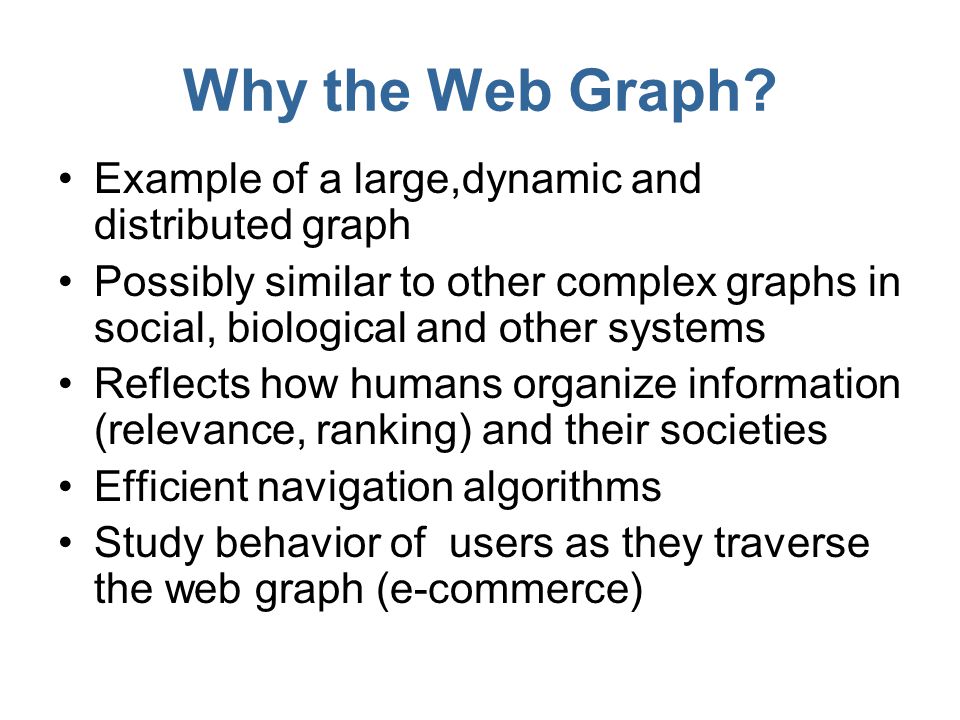 Why the Web Graph?

• Example of a large,dynamic and distributed graph
• Possibly similar to other complex graphs in social, biological and other systems
• Reflects how humans organize information (relevance, ranking) and their societies
• Efficient navigation algorithms
• Study behavior of users as they traverse the web graph (e-commerce)